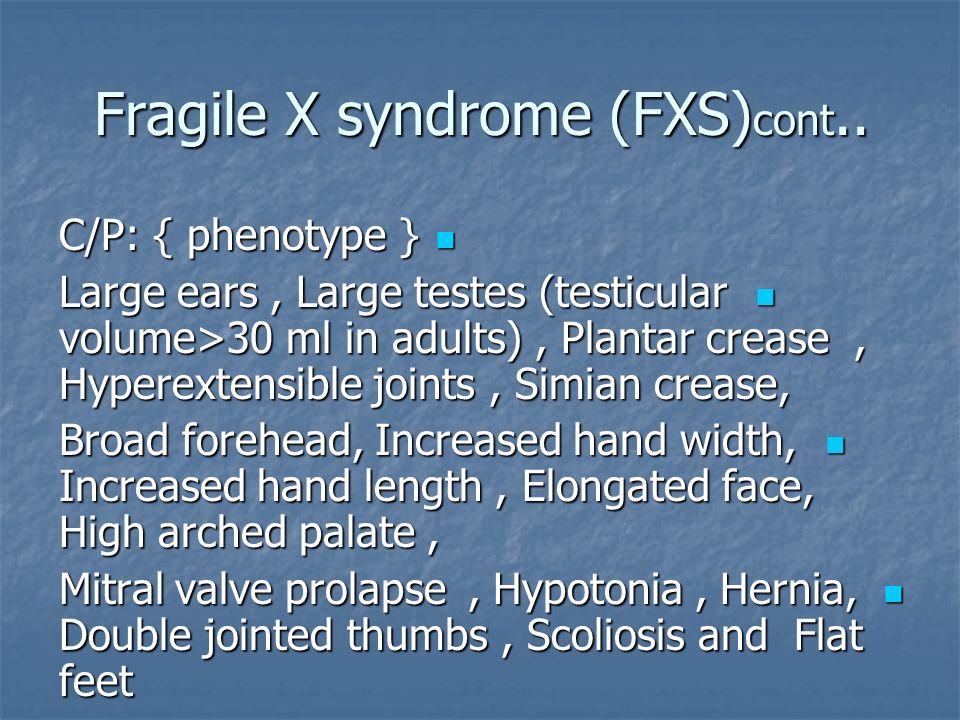 Fragile X syndrome (FXS)cont..

C/P: { phenotype }

Large ears , Large testes (testicular volume>30 ml in adults) , Plantar crease , Hyperextensible joints , Simian crease,

Broad forehead, Increased hand width, Increased hand length , Elongated face, High arched palate ,

Mitral valve prolapse , Hypotonia , Hernia, Double jointed thumbs , Scoliosis and Flat feet